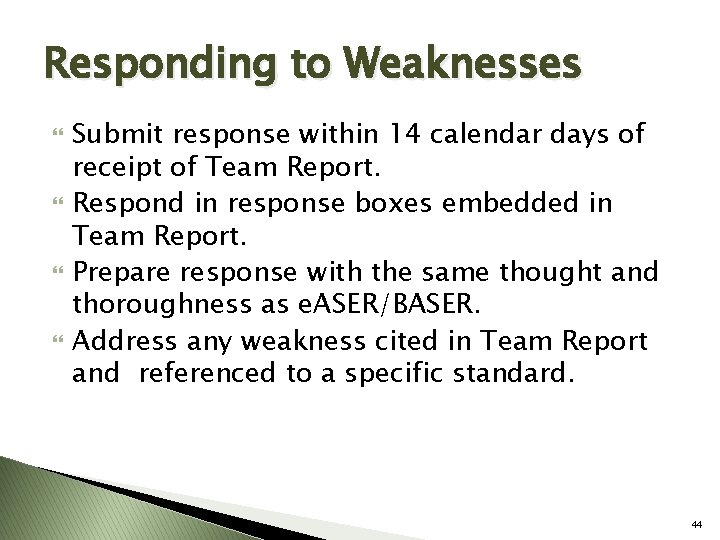 Responding to Weaknesses

Submit response within 14 calendar days of receipt of Team Report.

Respond in response boxes embedded in Team Report.

Prepare response with the same thought and thoroughness as eASER/BASER.

Address any weakness cited in Team Report and  referenced to a specific standard.

44